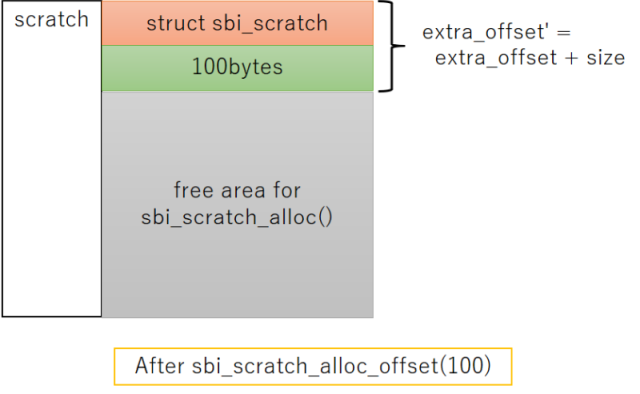 scratch

struct sbi_scratch

100bytes

extra_offset' =
extra_offset + size

free area for
sbi_scratch_alloc()

After sbi_scratch_alloc_offset(100)